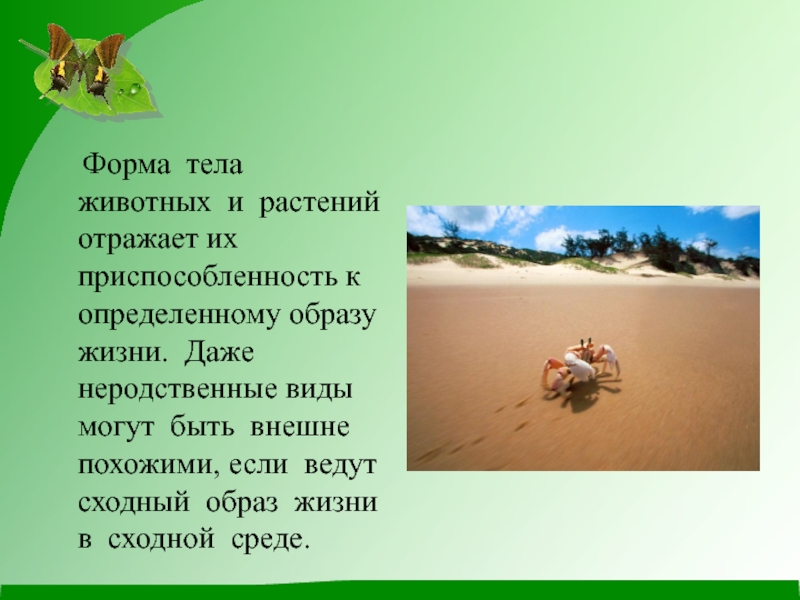 Форма тела животных и растений отражает их приспособленность к определенному образу жизни. Даже неродственные виды могут быть внешне похожими, если ведут сходный образ жизни в сходной среде.